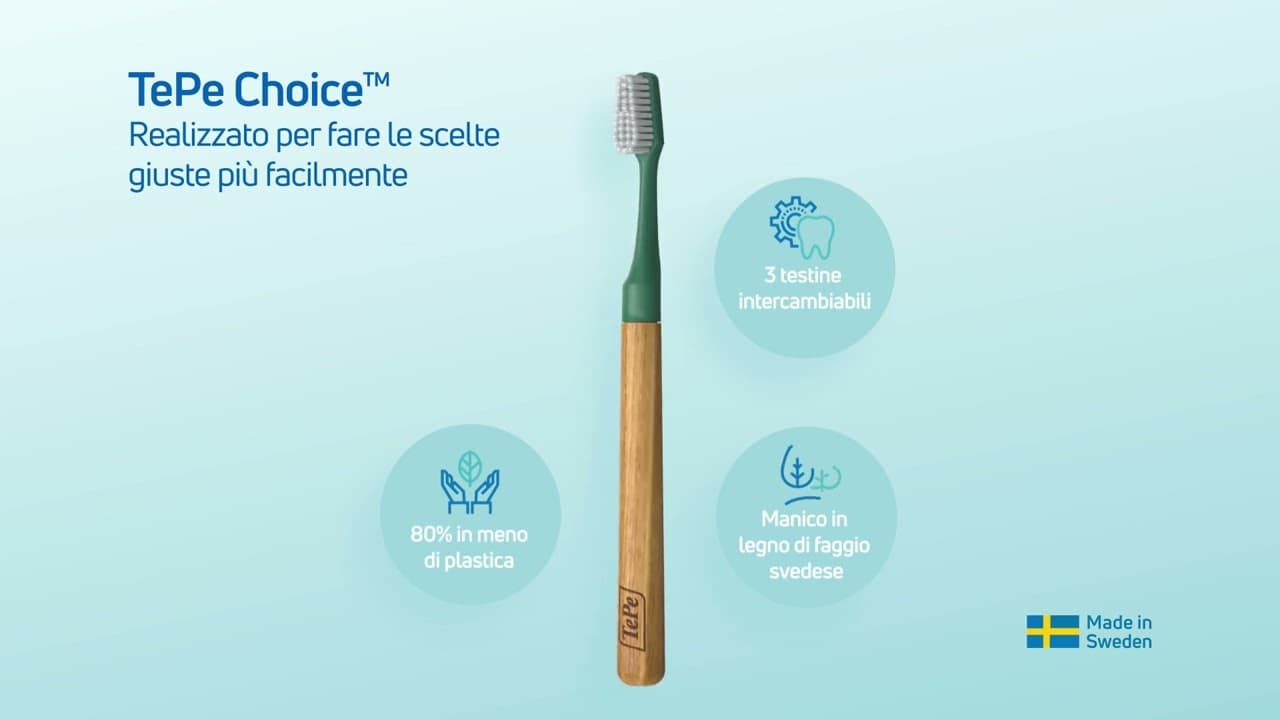 TePe Choice™
Realizzato per fare le scelte giuste più facilmente

3 testine intercambiabili

80% in meno di plastica

Manico in legno di faggio svedese

TePe

Made in Sweden